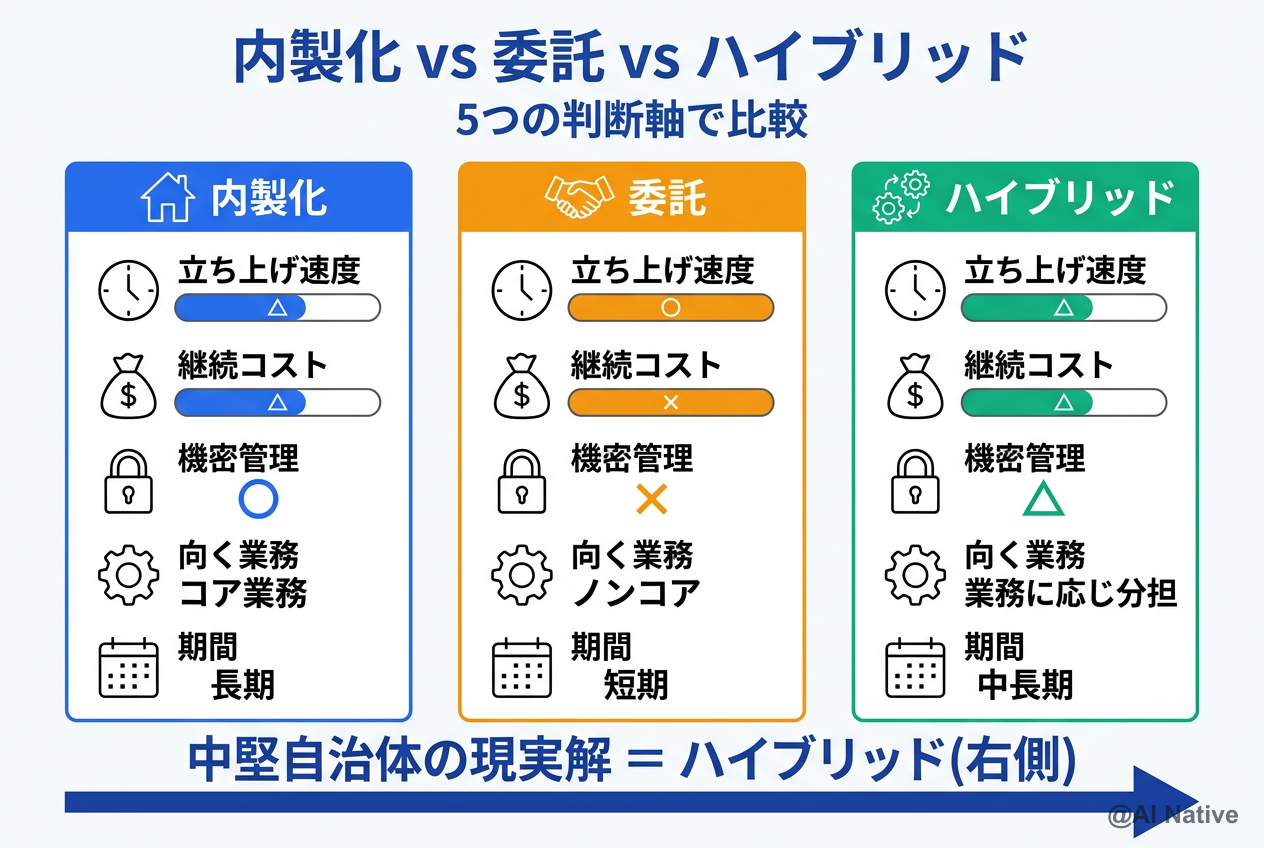 内製化 vs 委託 vs ハイブリッド
5つの判断軸で比較

内製化
立ち上げ速度
△
継続コスト
△
機密管理
○
向く業務
コア業務
期間
長期

委託
立ち上げ速度
○
継続コスト
×
機密管理
×
向く業務
ノンコア
期間
短期

ハイブリッド
立ち上げ速度
△
継続コスト
△
機密管理
△
向く業務
業務に応じ分担
期間
中長期

中堅自治体の現実解 = ハイブリッド(右側)

@AI Native